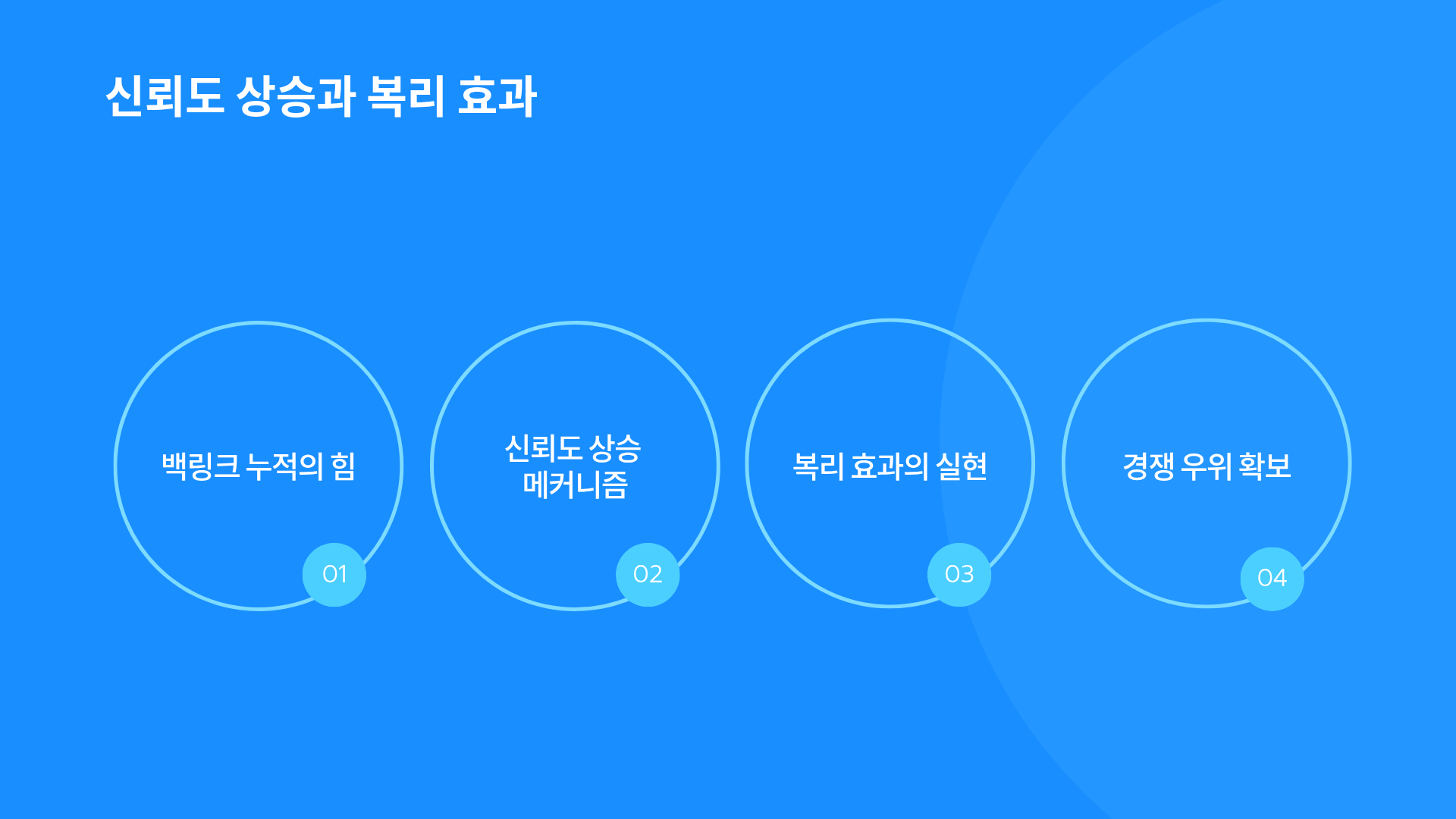 신뢰도 상승과 복리 효과

백링크 누적의 힘

01

신뢰도 상승 메커니즘

02

복리 효과의 실현

03

경쟁 우위 확보

04